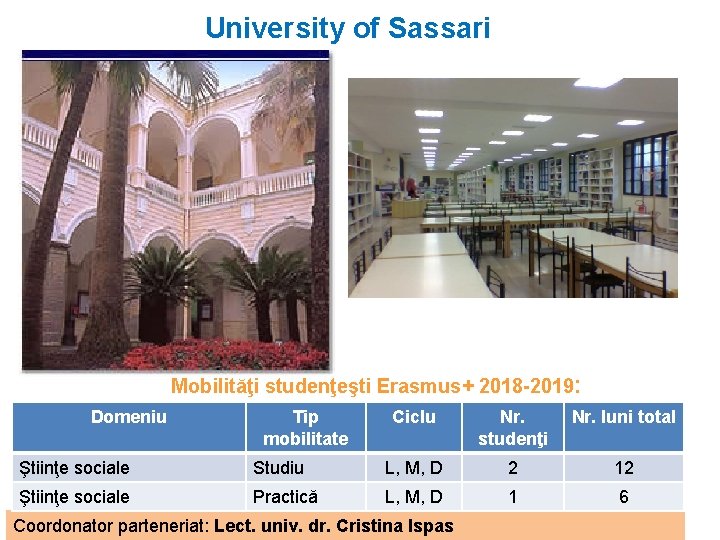 University of Sassari

Mobilităţi studenţeşti Erasmus+ 2018-2019:

| Domeniu | Tip mobilitate | Ciclu | Nr. studenţi | Nr. luni total |
|---|---|---|---|---|
| Ştiinţe sociale | Studiu | L, M, D | 2 | 12 |
| Ştiinţe sociale | Practică | L, M, D | 1 | 6 |

Coordonator parteneriat: Lect. univ. dr. Cristina Ispas